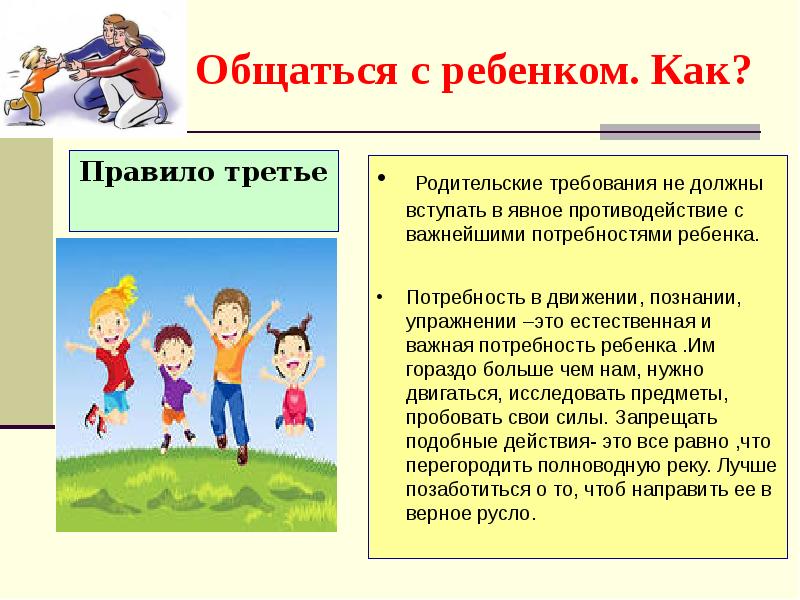 Общаться с ребенком. Как?

Правило третье

• Родительские требования не должны вступать в явное противодействие с важнейшими потребностями ребенка.

• Потребность в движении, познании, упражнении –это естественная и важная потребность ребенка .Им гораздо больше чем нам, нужно двигаться, исследовать предметы, пробовать свои силы. Запрещать подобные действия- это все равно ,что перегородить полноводную реку. Лучше позаботиться о то, чтоб направить ее в верное русло.